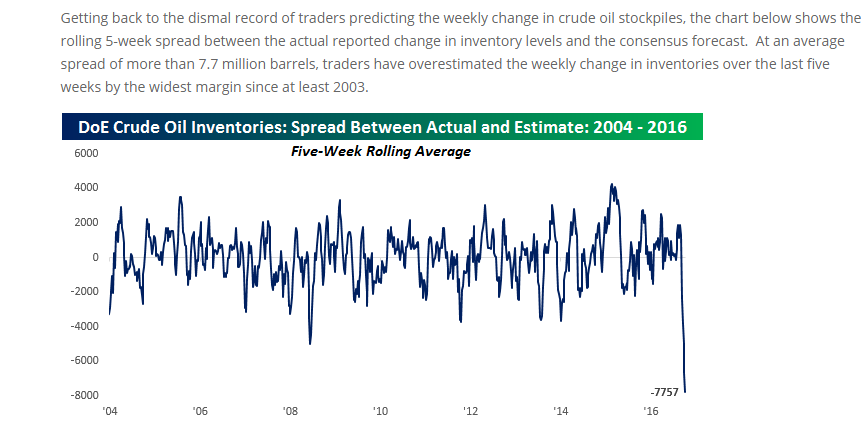 Getting back to the dismal record of traders predicting the weekly change in crude oil stockpiles, the chart below shows the rolling 5-week spread between the actual reported change in inventory levels and the consensus forecast. At an average spread of more than 7.7 million barrels, traders have overestimated the weekly change in inventories over the last five weeks by the widest margin since at least 2003.

DoE Crude Oil Inventories: Spread Between Actual and Estimate: 2004 - 2016

Five-Week Rolling Average

6000
4000
2000
0
-2000
-4000
-6000
-8000

-7757

'04 '06 '08 '10 '12 '14 '16